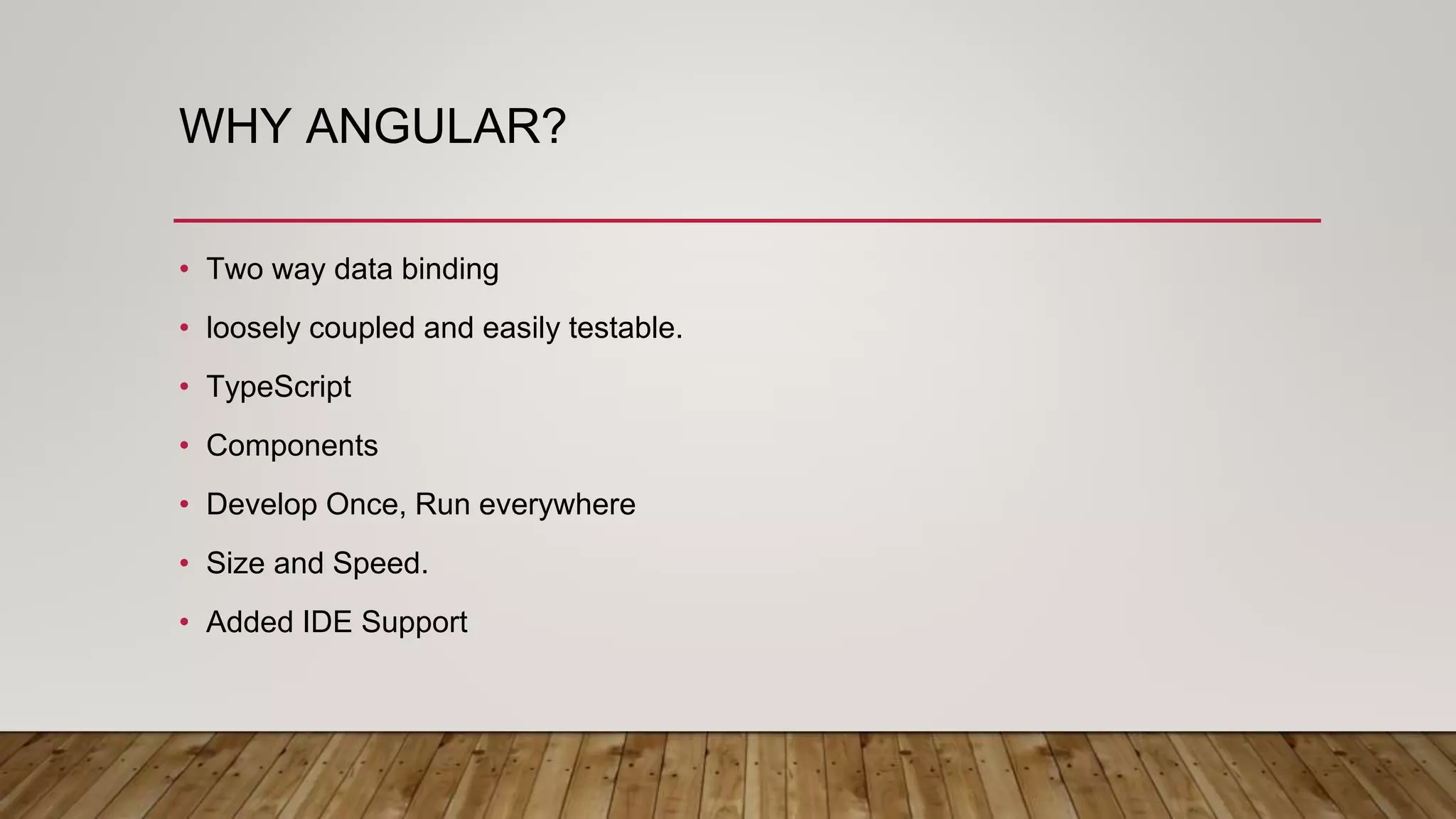 WHY ANGULAR?

• Two way data binding
• loosely coupled and easily testable.
• TypeScript
• Components
• Develop Once, Run everywhere
• Size and Speed.
• Added IDE Support